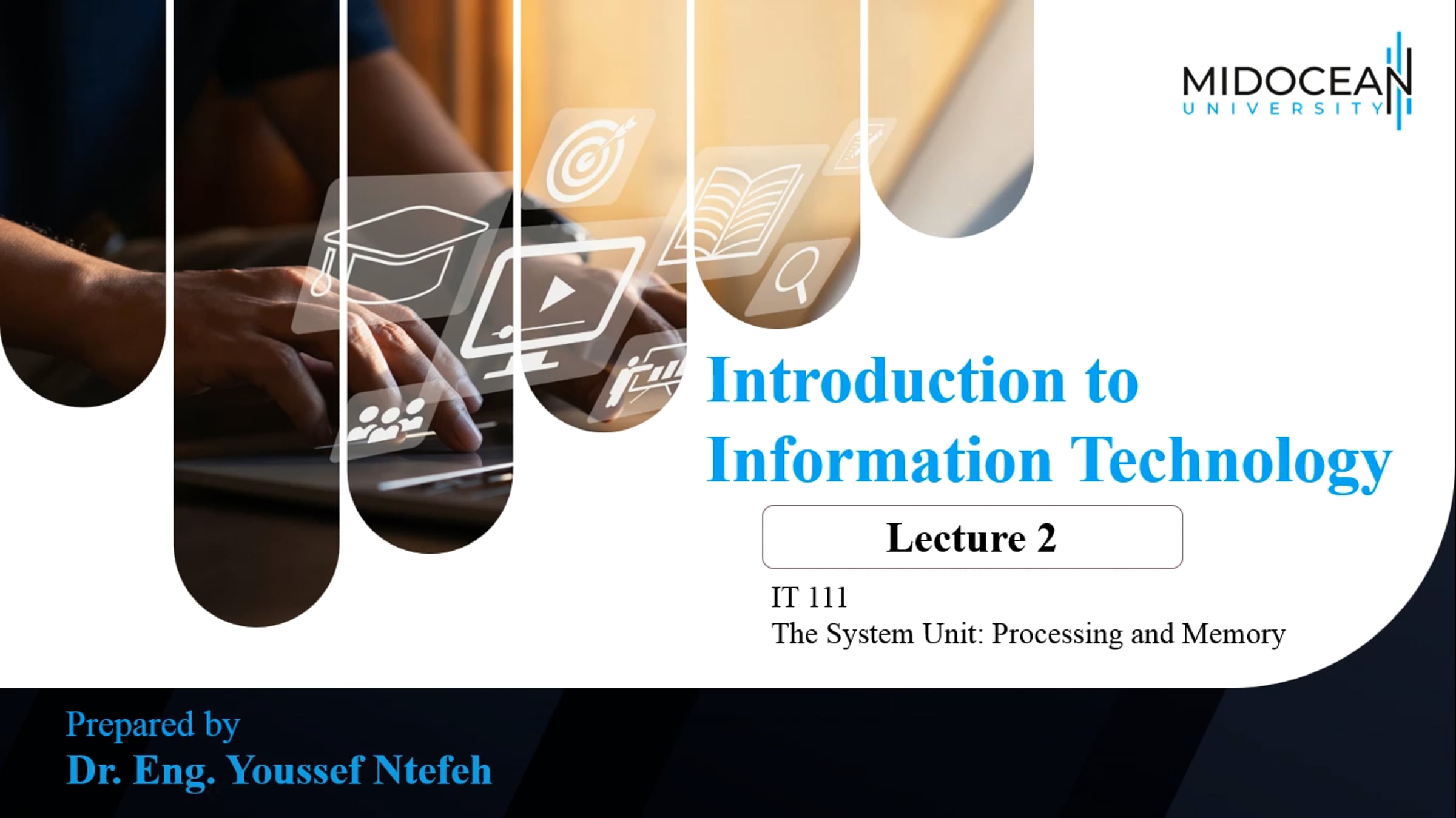 MIDOCEAN
UNIVERSITY

Introduction to Information Technology

Lecture 2

IT 111
The System Unit: Processing and Memory

Prepared by
Dr. Eng. Youssef Ntefeh